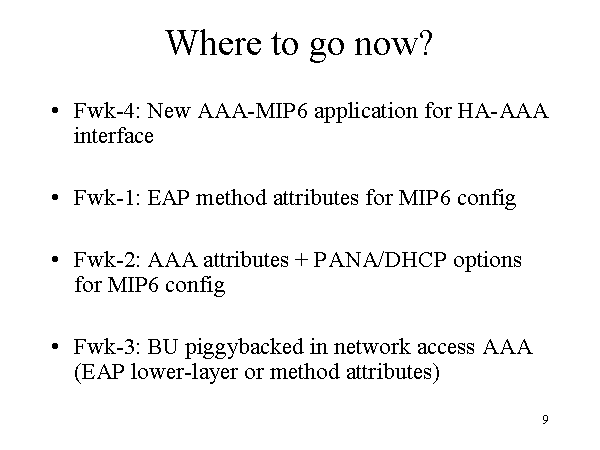 Where to go now?

• Fwk-4: New AAA-MIP6 application for HA-AAA interface

• Fwk-1: EAP method attributes for MIP6 config

• Fwk-2: AAA attributes + PANA/DHCP options for MIP6 config

• Fwk-3: BU piggybacked in network access AAA (EAP lower-layer or method attributes)

9